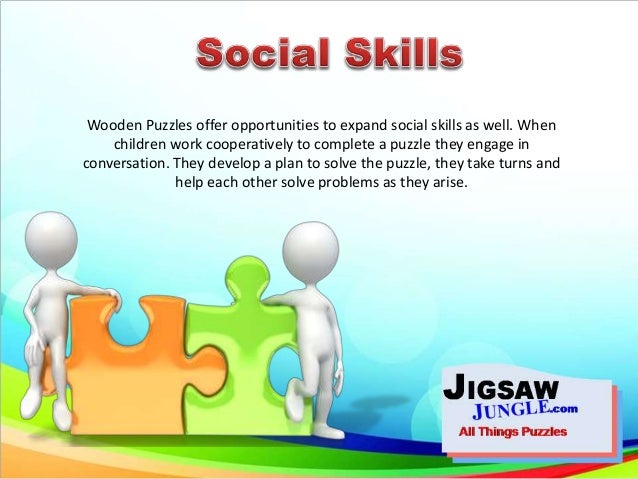 Social Skills

Wooden Puzzles offer opportunities to expand social skills as well. When children work cooperatively to complete a puzzle they engage in conversation. They develop a plan to solve the puzzle, they take turns and help each other solve problems as they arise.

JIGSAW
JUNGLE.com
All Things Puzzles